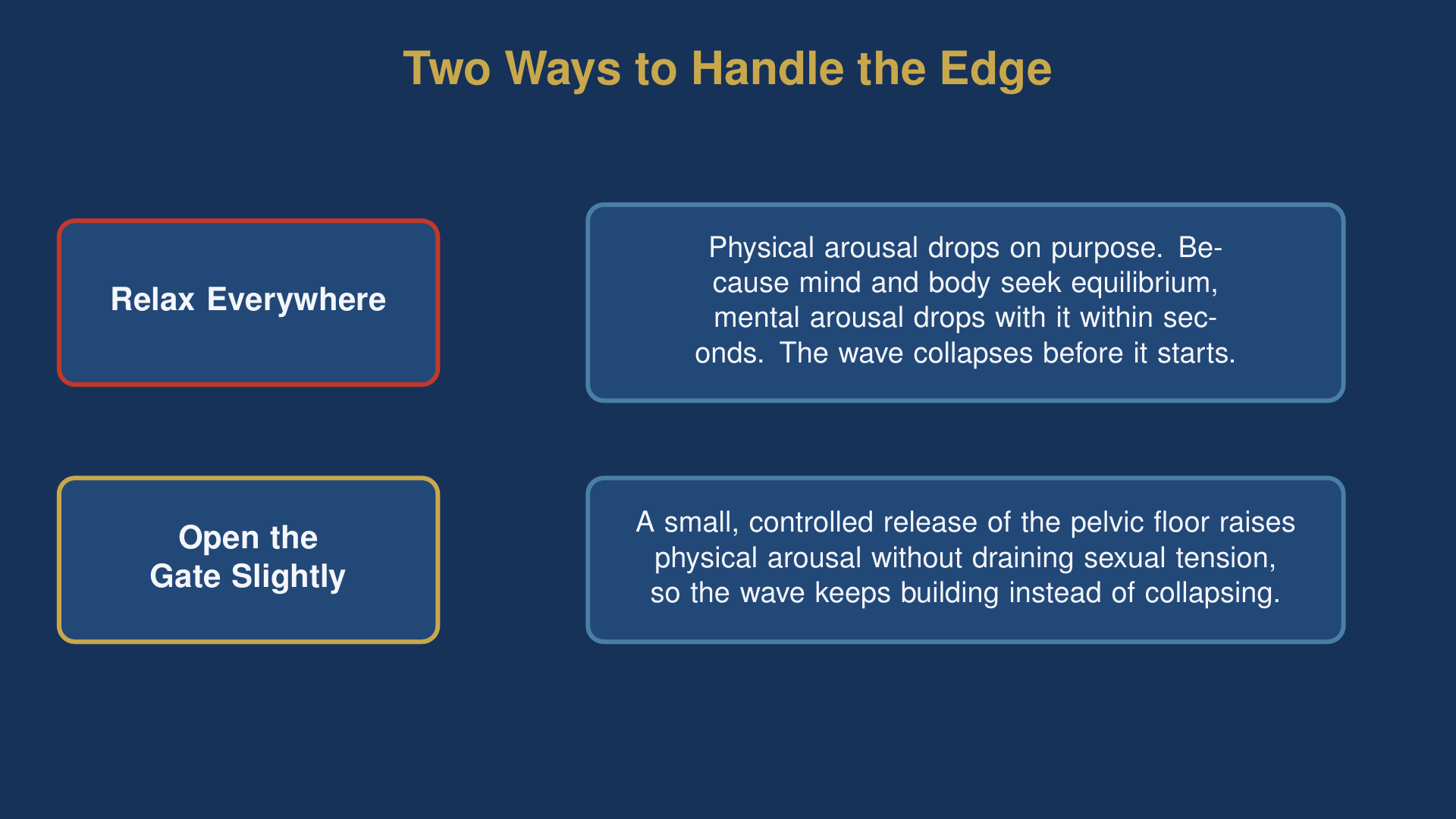 Two Ways to Handle the Edge

Relax Everywhere

Physical arousal drops on purpose. Because mind and body seek equilibrium, mental arousal drops with it within seconds. The wave collapses before it starts.

Open the Gate Slightly

A small, controlled release of the pelvic floor raises physical arousal without draining sexual tension, so the wave keeps building instead of collapsing.